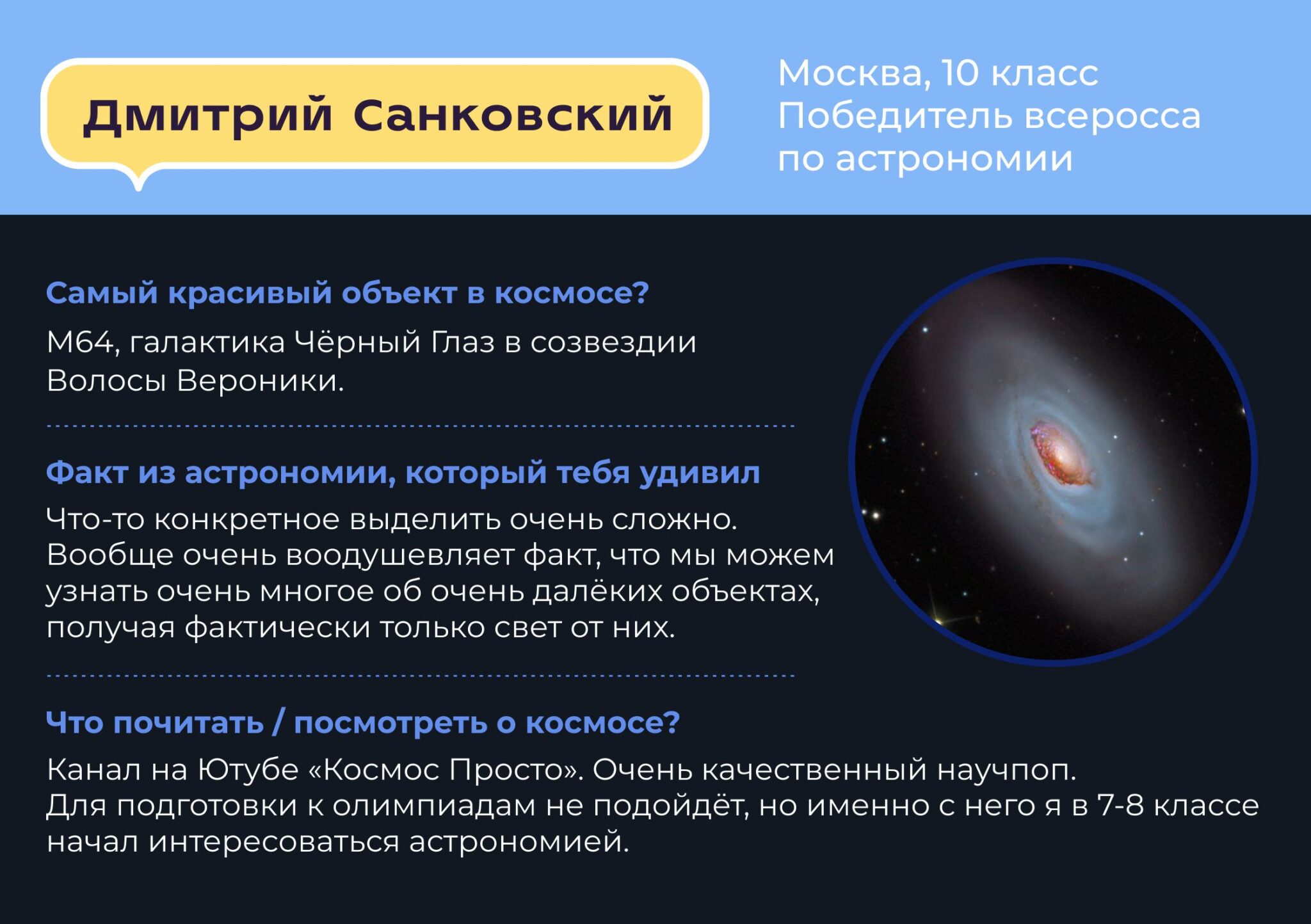 Дмитрий Санковский

Москва, 10 класс
Победитель всеросса по астрономии

Самый красивый объект в космосе?

М64, галактика Чёрный Глаз в созвездии Волосы Вероники.

Факт из астрономии, который тебя удивил

Что-то конкретное выделить очень сложно. Вообще очень воодушевляет факт, что мы можем узнать очень многое об очень далёких объектах, получая фактически только свет от них.

Что почитать / посмотреть о космосе?

Канал на Ютубе «Космос Просто». Очень качественный научпоп. Для подготовки к олимпиадам не подойдёт, но именно с него я в 7-8 классе начал интересоваться астрономией.